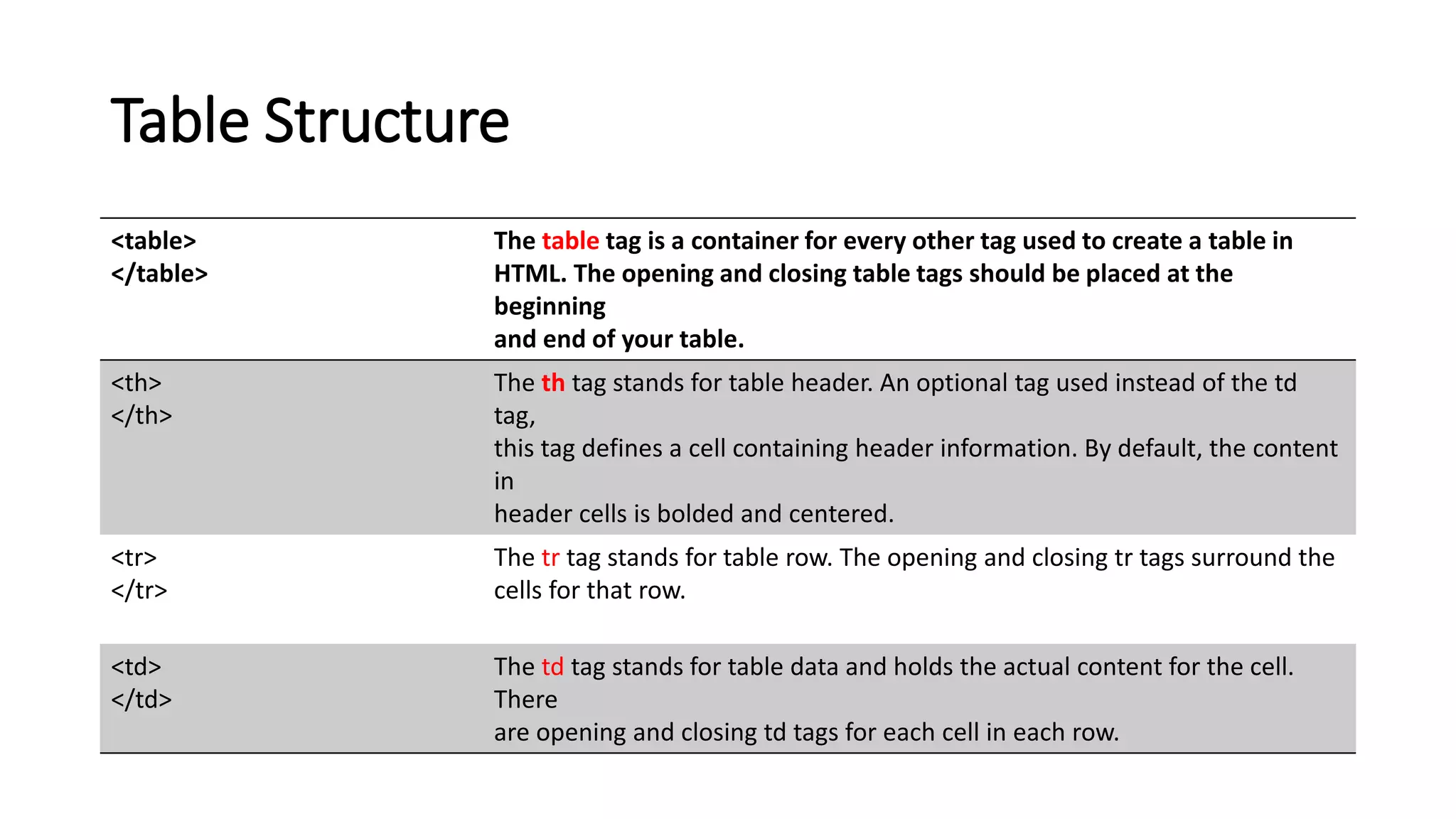 Table Structure

| <table> </table> | The table tag is a container for every other tag used to create a table in HTML. The opening and closing table tags should be placed at the beginning and end of your table. |
|---|---|
| <th> </th> | The th tag stands for table header. An optional tag used instead of the td tag, this tag defines a cell containing header information. By default, the content in header cells is bolded and centered. |
| <tr> </tr> | The tr tag stands for table row. The opening and closing tr tags surround the cells for that row. |
| <td> </td> | The td tag stands for table data and holds the actual content for the cell. There are opening and closing td tags for each cell in each row. |